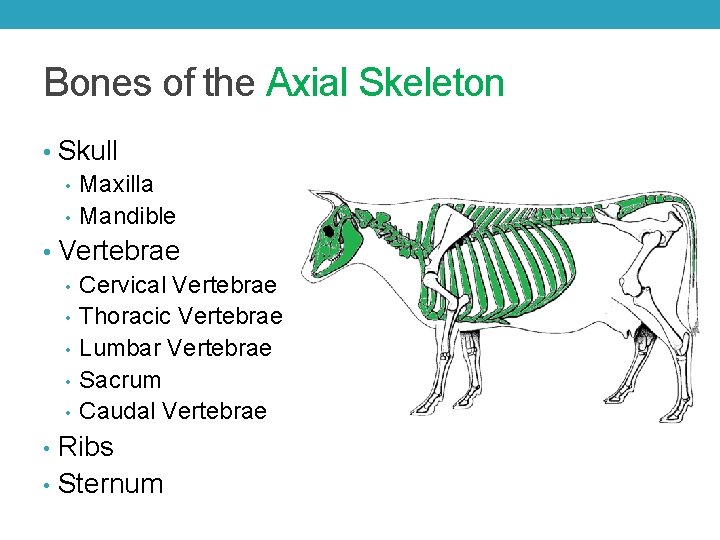 Bones of the Axial Skeleton

• Skull
  • Maxilla
  • Mandible
• Vertebrae
  • Cervical Vertebrae
  • Thoracic Vertebrae
  • Lumbar Vertebrae
  • Sacrum
  • Caudal Vertebrae
• Ribs
• Sternum